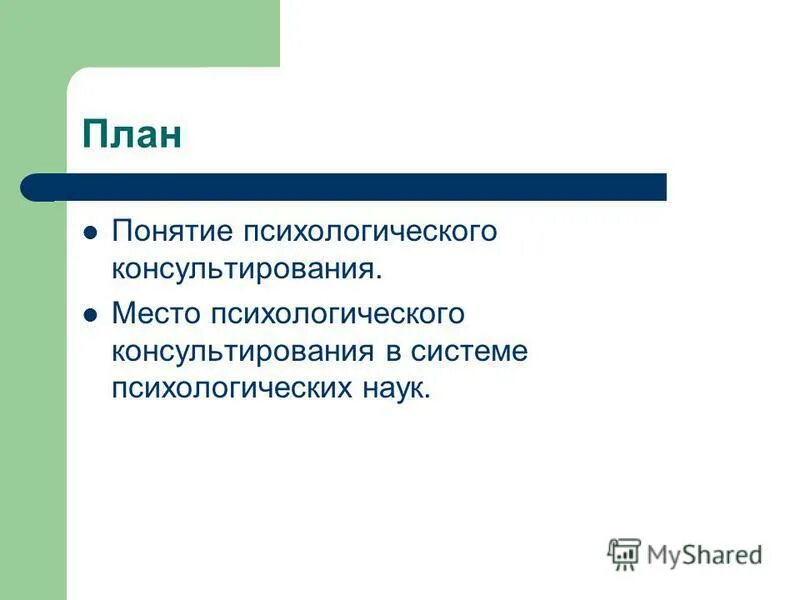 План

- Понятие психологического консультирования.
- Место психологического консультирования в системе психологических наук.

MyShared